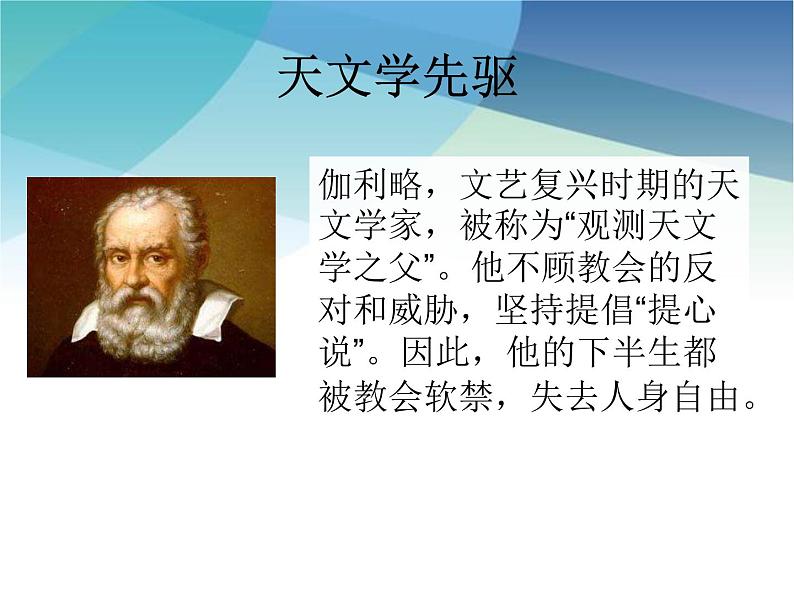 天文学先驱

伽利略，文艺复兴时期的天文学家，被称为“观测天文学之父”。他不顾教会的反对和威胁，坚持提倡“提心说”。因此，他的下半生都被教会软禁，失去人身自由。